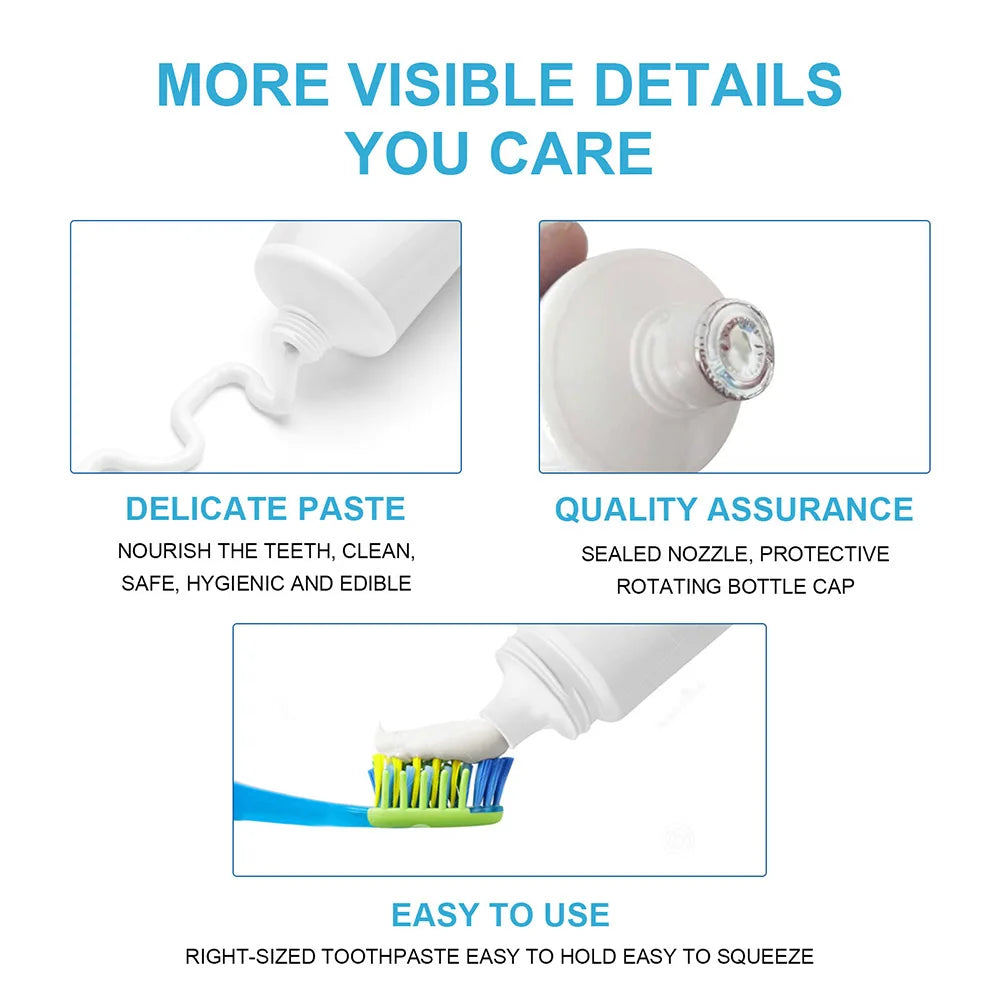 MORE VISIBLE DETAILS YOU CARE

DELICATE PASTE

NOURISH THE TEETH, CLEAN, SAFE, HYGIENIC AND EDIBLE

QUALITY ASSURANCE

SEALED NOZZLE, PROTECTIVE ROTATING BOTTLE CAP

EASY TO USE

RIGHT-SIZED TOOTHPASTE EASY TO HOLD EASY TO SQUEEZE